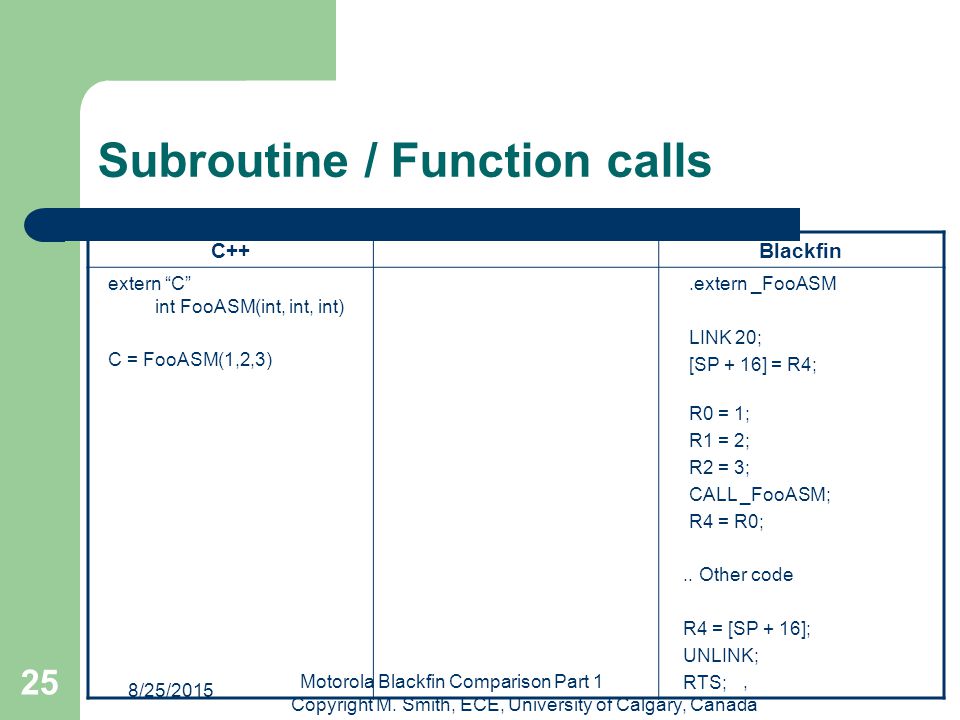 Subroutine / Function calls

| C++ | | Blackfin |
|---|---|---|
| extern “C” int FooASM(int, int, int) C = FooASM(1,2,3) | | .extern _FooASM LINK 20; [SP + 16] = R4; R0 = 1; R1 = 2; R2 = 3; CALL _FooASM; R4 = R0; .. Other code R4 = [SP + 16]; UNLINK; RTS; , |

25

8/25/2015

Motorola Blackfin Comparison Part 1
Copyright M. Smith, ECE, University of Calgary, Canada